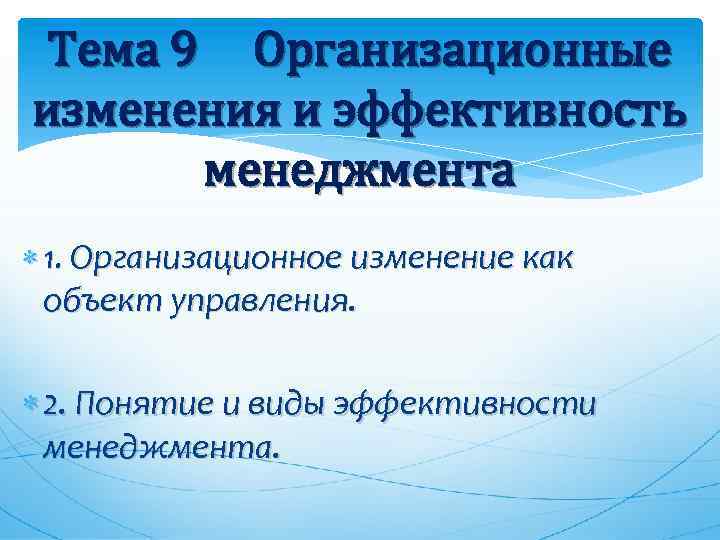 Тема 9 Организационные изменения и эффективность менеджмента

1. Организационное изменение как объект управления.

2. Понятие и виды эффективности менеджмента.